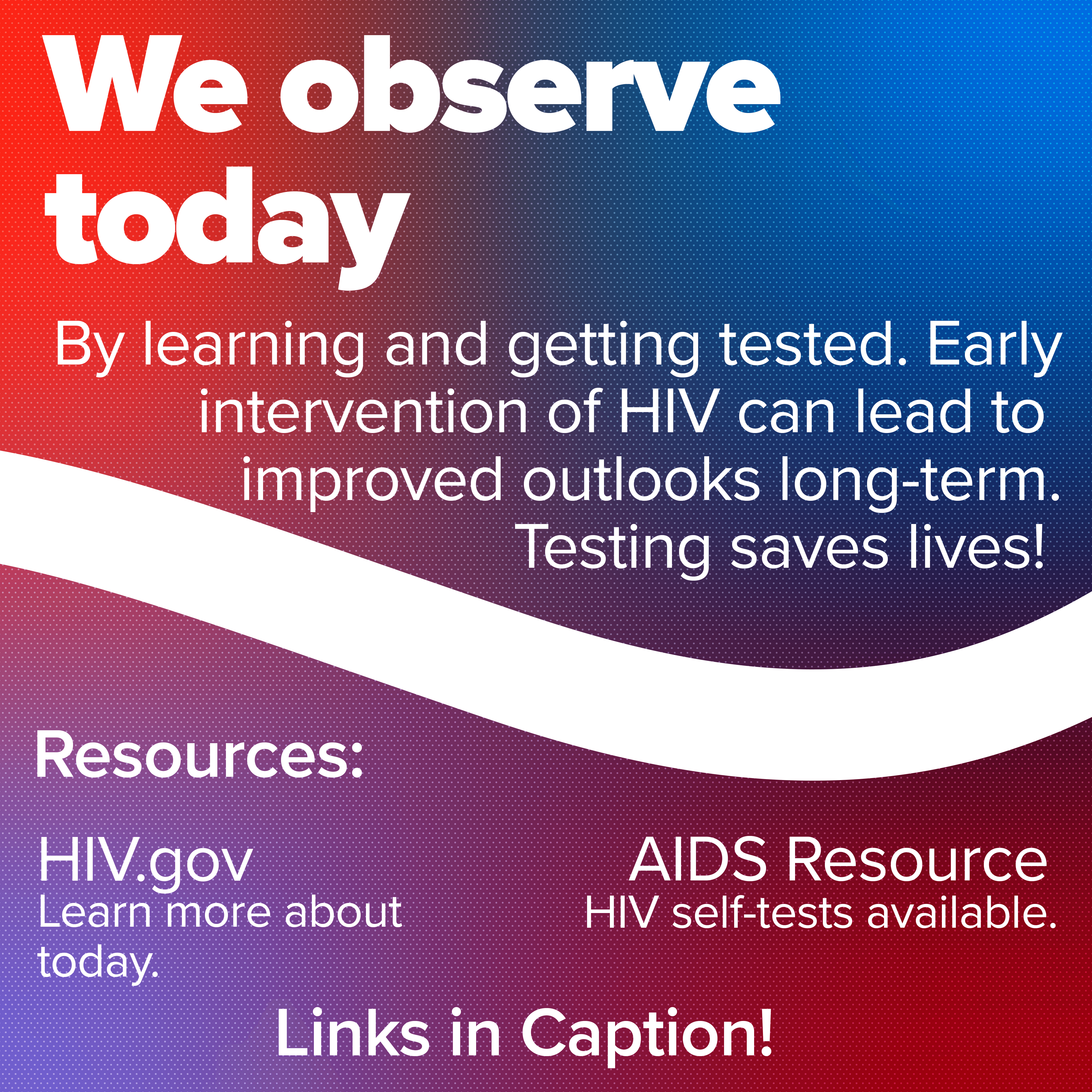 We observe today

By learning and getting tested. Early intervention of HIV can lead to improved outlooks long-term. Testing saves lives!

Resources:

HIV.gov
Learn more about today.

AIDS Resource
HIV self-tests available.

Links in Caption!